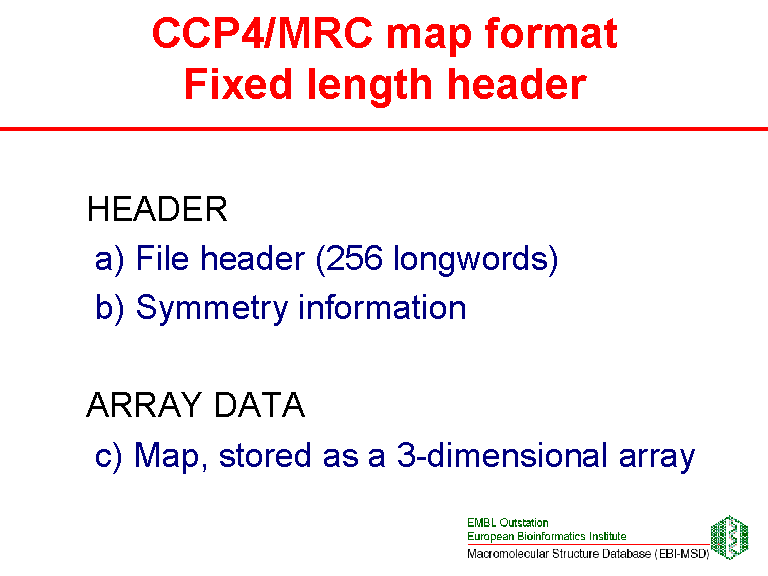 CCP4/MRC map format
Fixed length header

HEADER
a) File header (256 longwords)
b) Symmetry information

ARRAY DATA
c) Map, stored as a 3-dimensional array

EMBL Outstation
European Bioinformatics Institute
Macromolecular Structure Database (EBI-MSD)